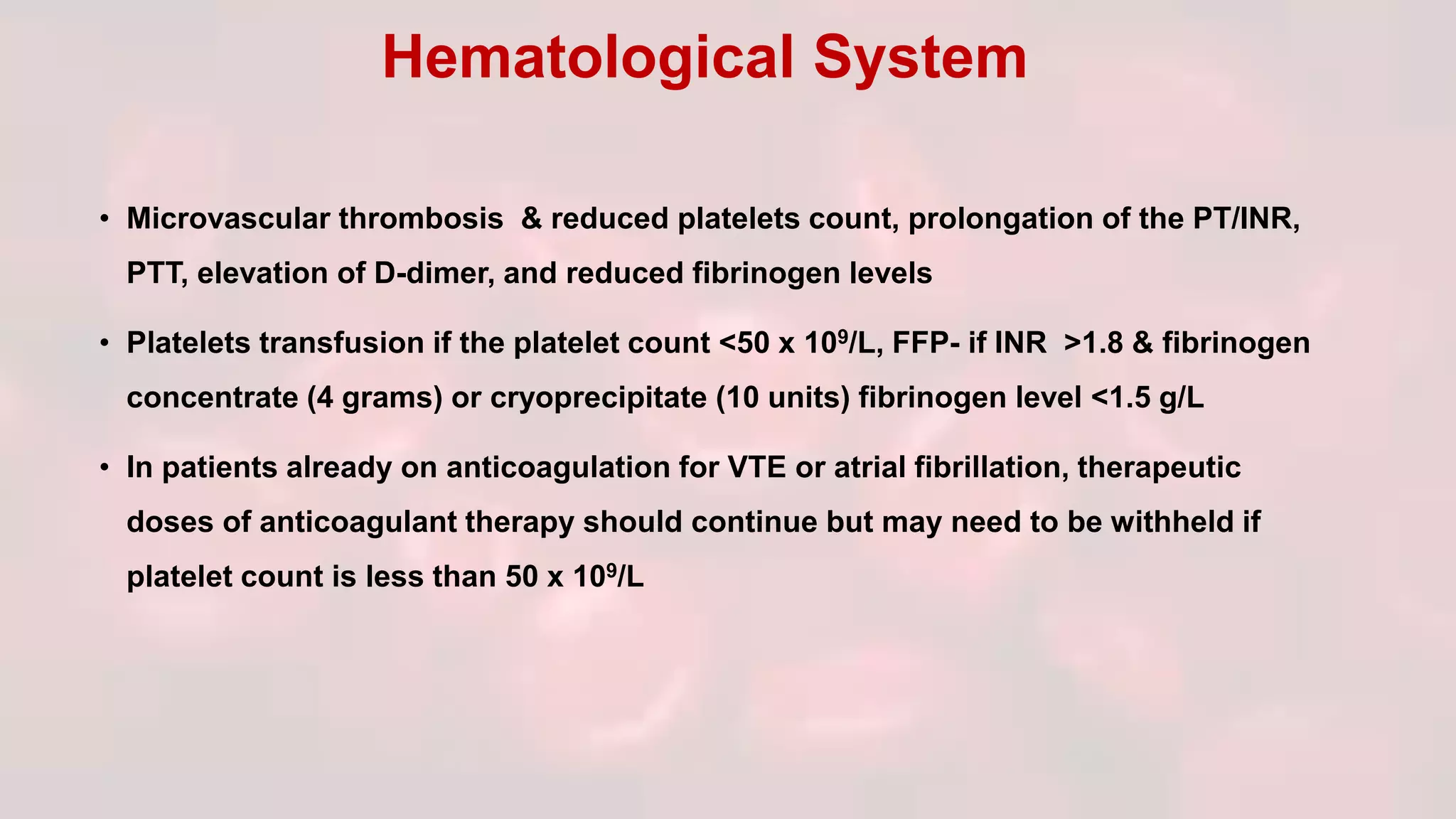 Hematological System

• Microvascular thrombosis & reduced platelets count, prolongation of the PT/INR, PTT, elevation of D-dimer, and reduced fibrinogen levels

• Platelets transfusion if the platelet count <50 x $10^9$/L, FFP- if INR >1.8 & fibrinogen concentrate (4 grams) or cryoprecipitate (10 units) fibrinogen level <1.5 g/L

• In patients already on anticoagulation for VTE or atrial fibrillation, therapeutic doses of anticoagulant therapy should continue but may need to be withheld if platelet count is less than 50 x $10^9$/L